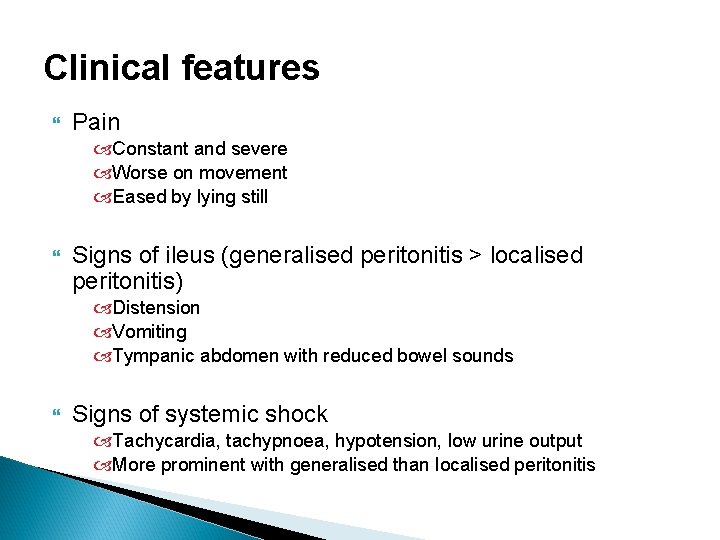 Clinical features

Pain
Constant and severe
Worse on movement
Eased by lying still

Signs of ileus (generalised peritonitis > localised peritonitis)
Distension
Vomiting
Tympanic abdomen with reduced bowel sounds

Signs of systemic shock
Tachycardia, tachypnoea, hypotension, low urine output
More prominent with generalised than localised peritonitis